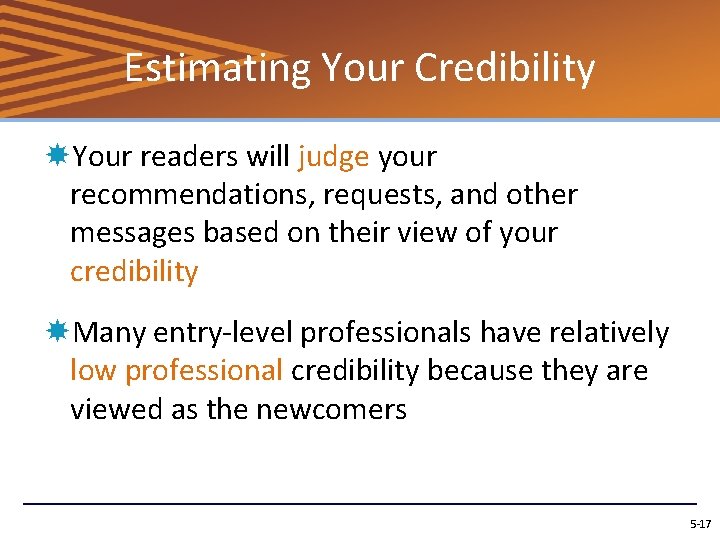 Estimating Your Credibility

Your readers will judge your recommendations, requests, and other messages based on their view of your credibility

Many entry-level professionals have relatively low professional credibility because they are viewed as the newcomers

5-17